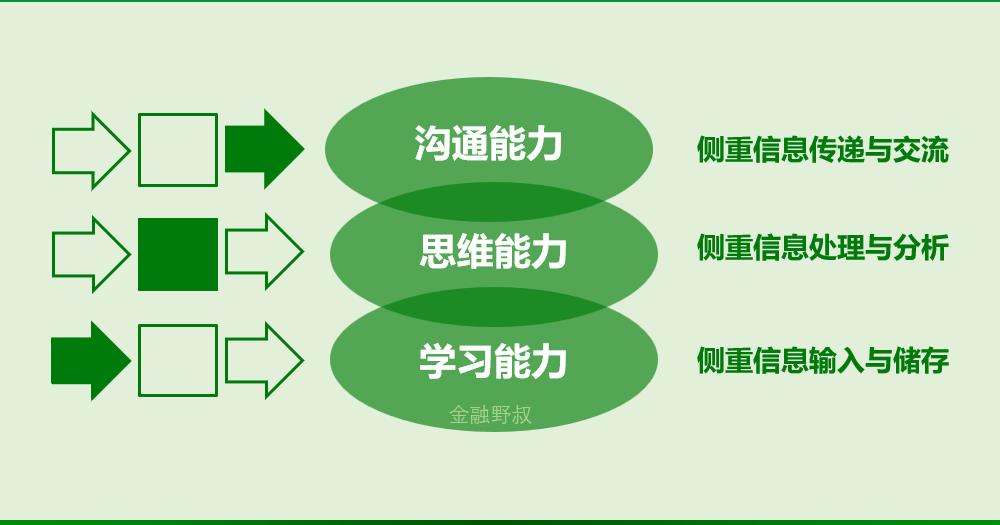 沟通能力
侧重信息传递与交流

思维能力
侧重信息处理与分析

学习能力
侧重信息输入与储存

金融野叔